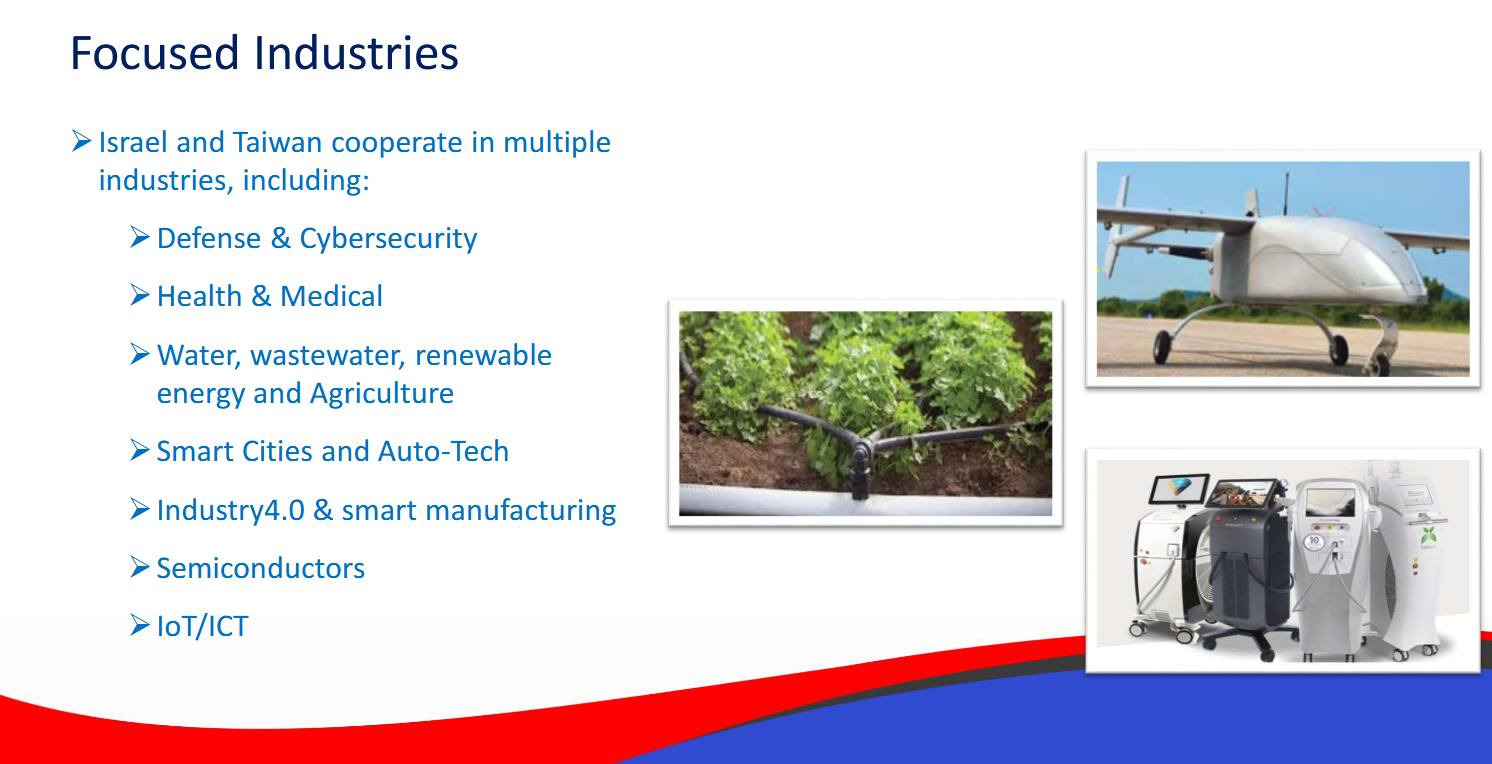 Focused Industries

➢ Israel and Taiwan cooperate in multiple industries, including:

➢ Defense & Cybersecurity

➢ Health & Medical

➢ Water, wastewater, renewable energy and Agriculture

➢ Smart Cities and Auto-Tech

➢ Industry4.0 & smart manufacturing

➢ Semiconductors

➢ IoT/ICT